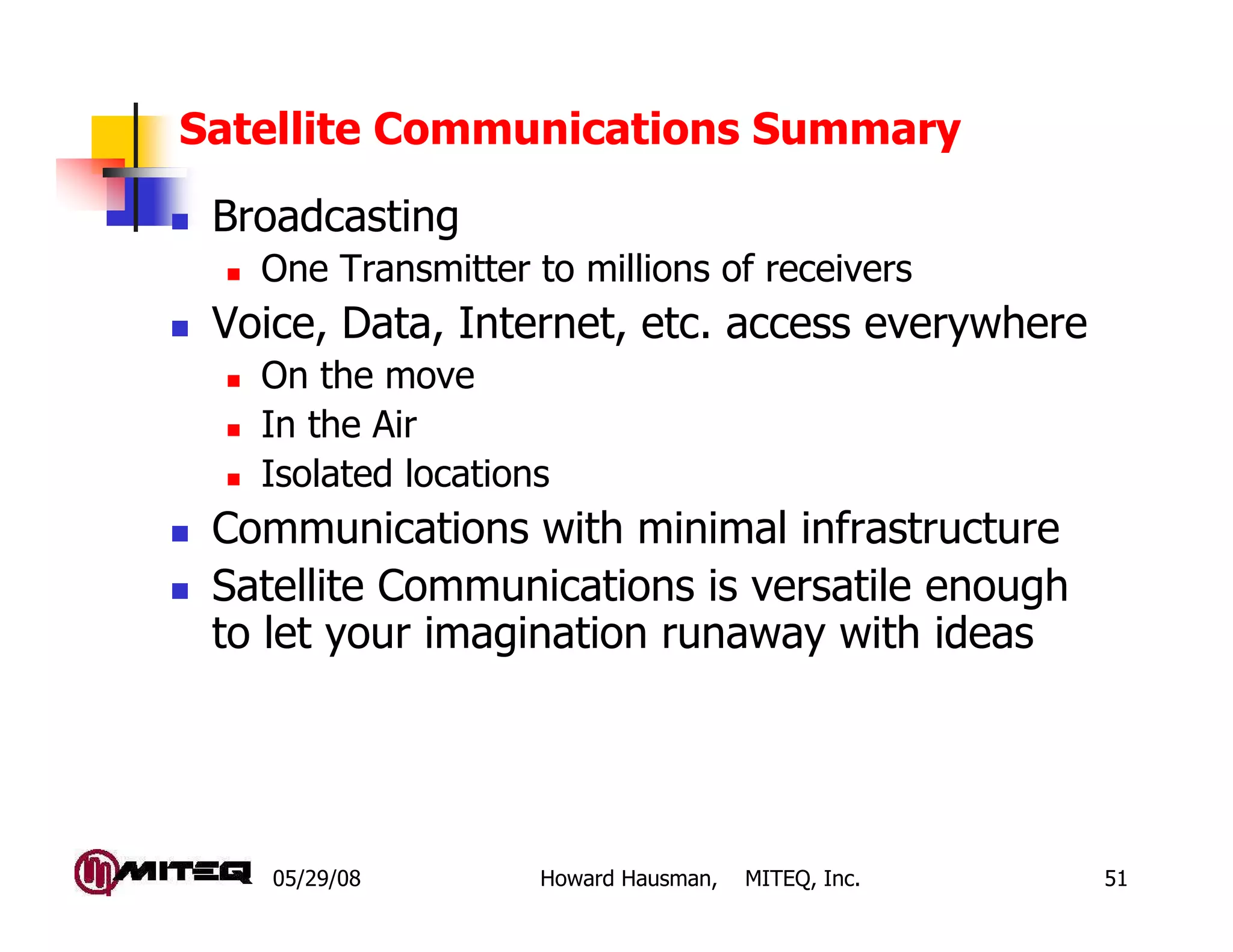 Satellite Communications Summary

- Broadcasting
  - One Transmitter to millions of receivers
- Voice, Data, Internet, etc. access everywhere
  - On the move
  - In the Air
  - Isolated locations
- Communications with minimal infrastructure
- Satellite Communications is versatile enough to let your imagination runaway with ideas

MITEQ 05/29/08 Howard Hausman, MITEQ, Inc. 51